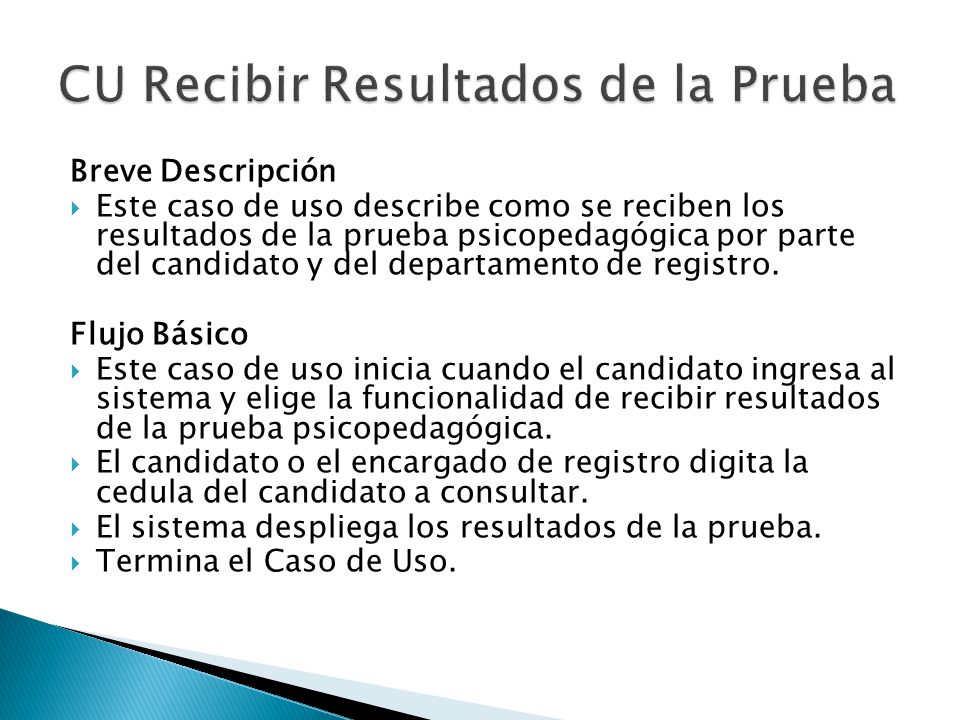 CU Recibir Resultados de la Prueba

Breve Descripción

Este caso de uso describe como se reciben los resultados de la prueba psicopedagógica por parte del candidato y del departamento de registro.

Flujo Básico

Este caso de uso inicia cuando el candidato ingresa al sistema y elige la funcionalidad de recibir resultados de la prueba psicopedagógica.

El candidato o el encargado de registro digita la cedula del candidato a consultar.

El sistema despliega los resultados de la prueba.

Termina el Caso de Uso.